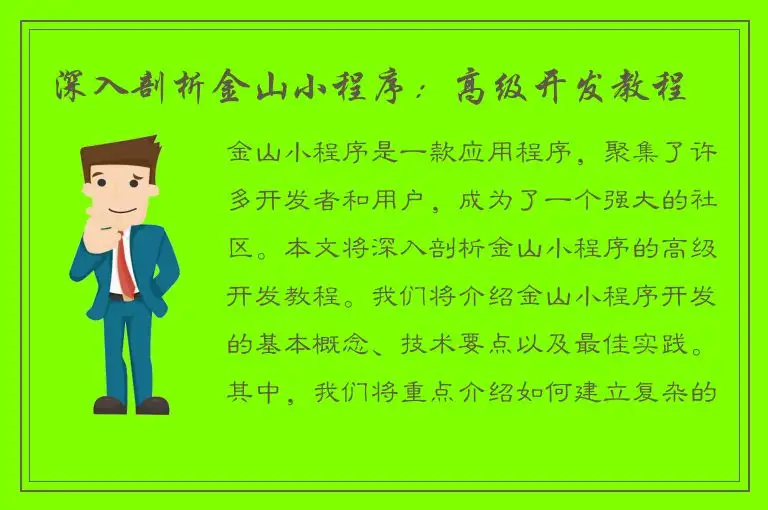 深入剖析金山小程序：高级开发教程

金山小程序是一款应用程序，聚集了许多开发者和用户，成为了一个强大的社区。本文将深入剖析金山小程序的高级开发教程。我们将介绍金山小程序开发的基本概念、技术要点以及最佳实践。其中，我们将重点介绍如何建立复杂的